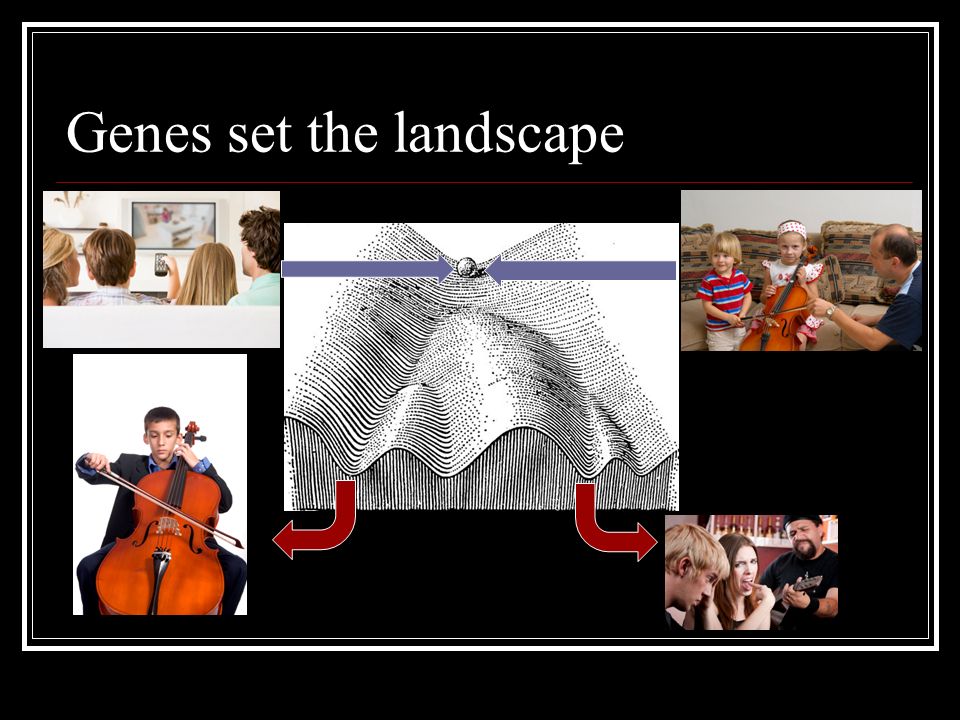 Genes set the landscape